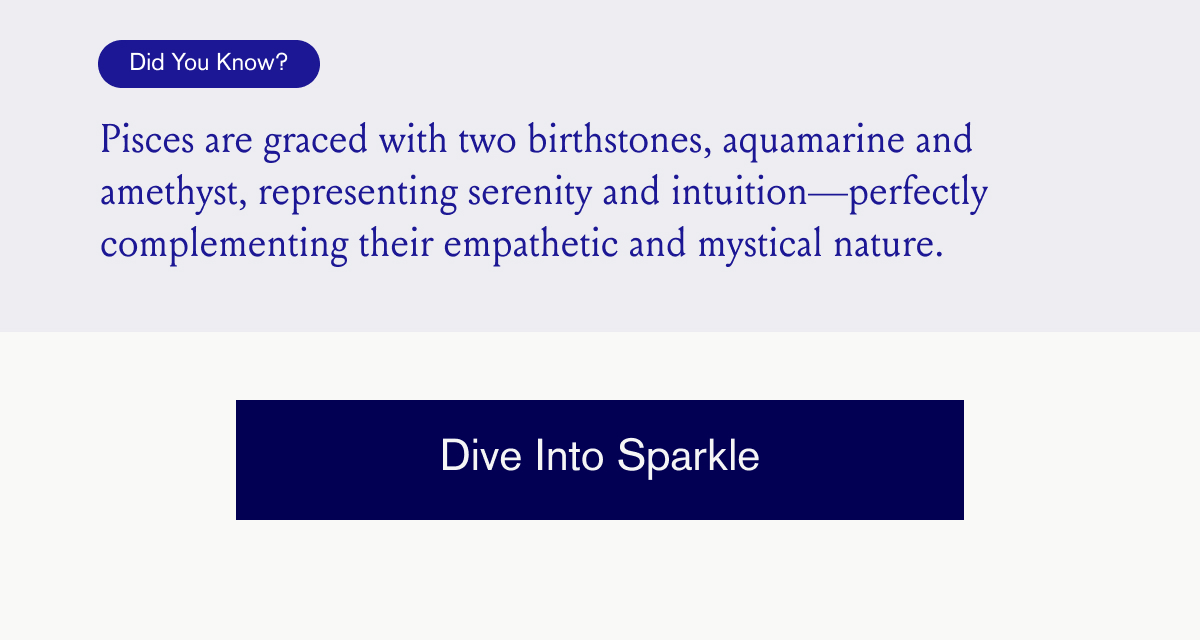 Did You Know?

Pisces are graced with two birthstones, aquamarine and amethyst, representing serenity and intuition—perfectly complementing their empathetic and mystical nature.

Dive Into Sparkle